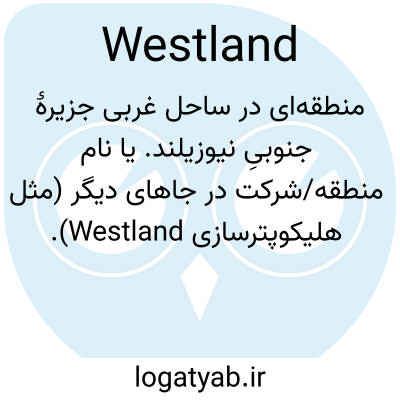 Westland

منطقه‌ای در ساحل غربی جزیرهٔ جنوبیِ نیوزیلند. یا نام منطقه/شرکت در جاهای دیگر (مثل هلیکوپترسازی Westland).

logatyab.ir